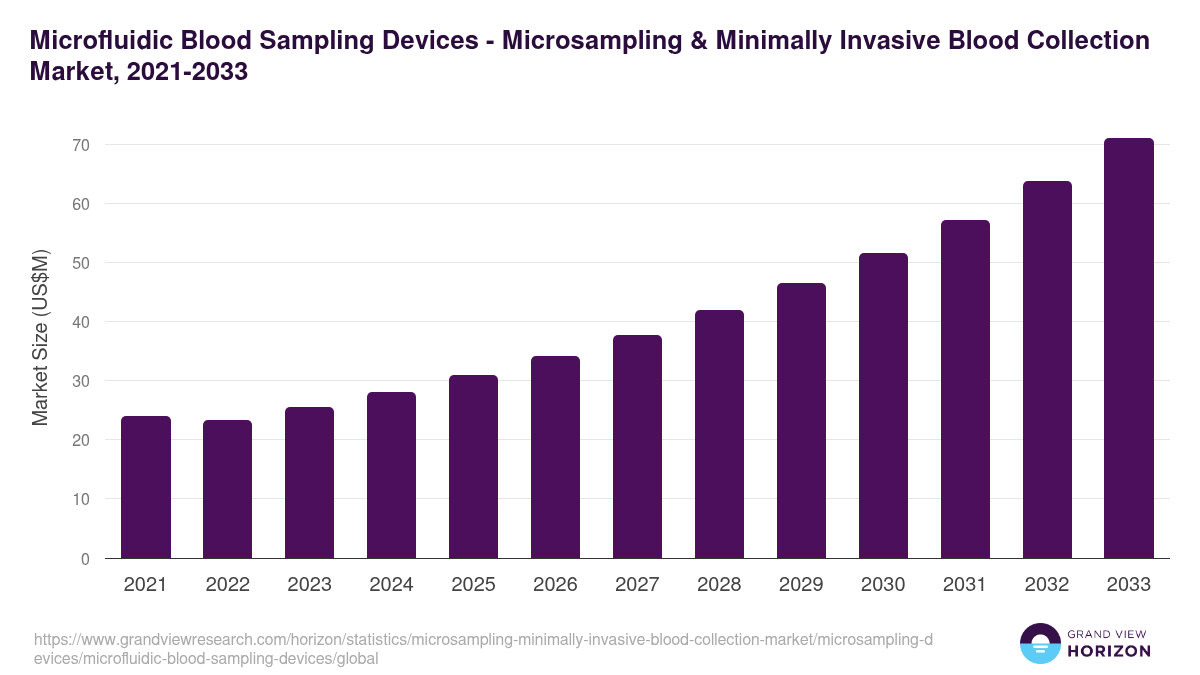 Microfluidic Blood Sampling Devices - Microsampling & Minimally Invasive Blood Collection Market, 2021-2033

Market Size (US$M)

70
60
50
40
30
20
10
0

2021 2022 2023 2024 2025 2026 2027 2028 2029 2030 2031 2032 2033

https://www.grandviewresearch.com/horizon/statistics/microsampling-minimally-invasive-blood-collection-market/microsampling-devices/microfluidic-blood-sampling-devices/global

GRAND VIEW HORIZON